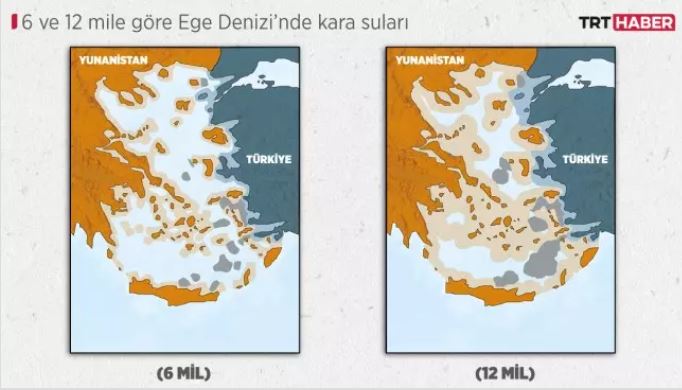 6 ve 12 mile göre Ege Denizi'nde kara suları

TRT HABER

YUNANİSTAN

TÜRKİYE

(6 MİL)

YUNANİSTAN

TÜRKİYE

(12 MİL)